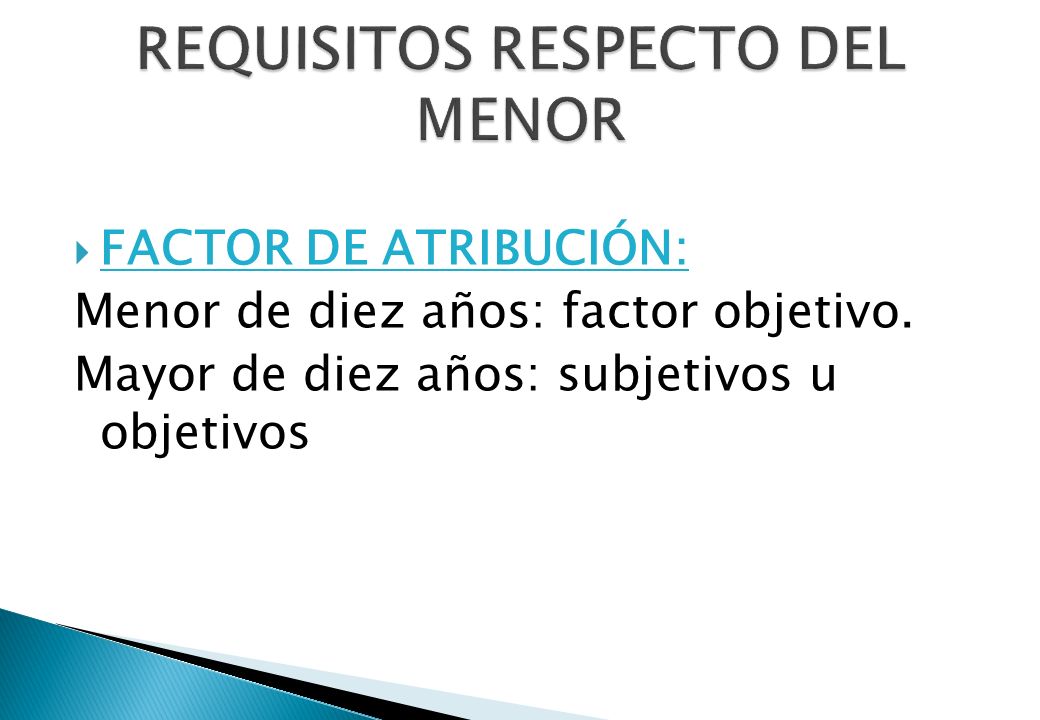 REQUISITOS RESPECTO DEL MENOR

FACTOR DE ATRIBUCIÓN:
Menor de diez años: factor objetivo.
Mayor de diez años: subjetivos u objetivos